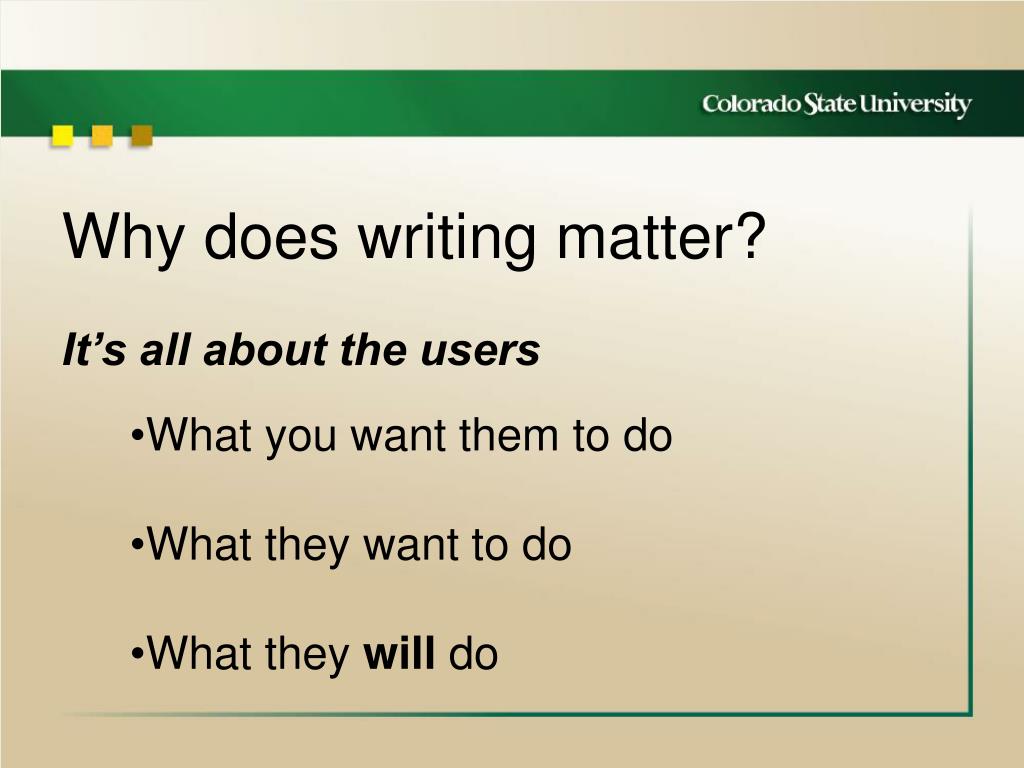 Colorado State University

Why does writing matter?

It’s all about the users

•What you want them to do

•What they want to do

•What they will do